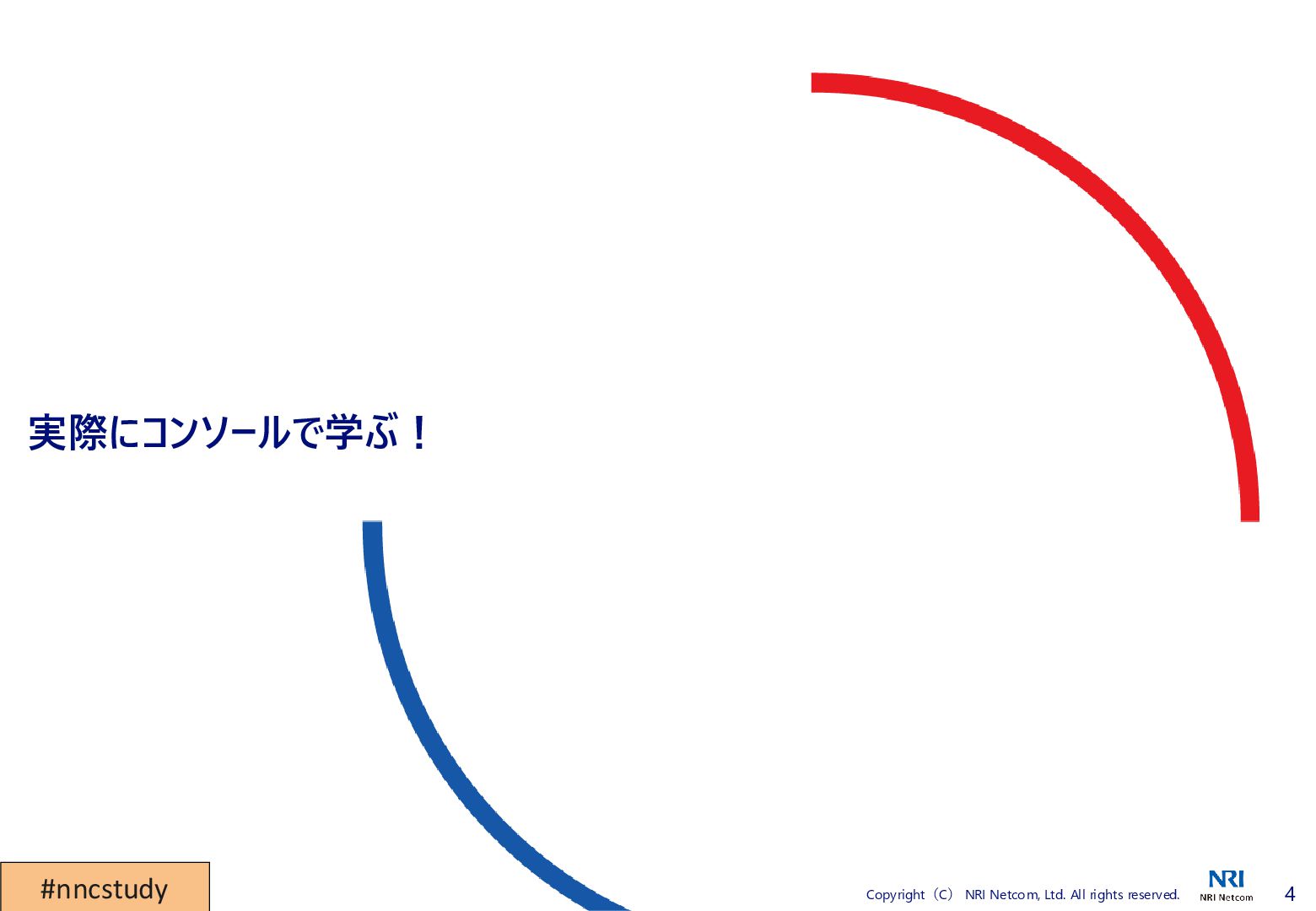 実際にコンソールで学ぶ！

#nncstudy

Copyright（C） NRI Netcom, Ltd. All rights reserved.

NRI
NRI Netcom

4